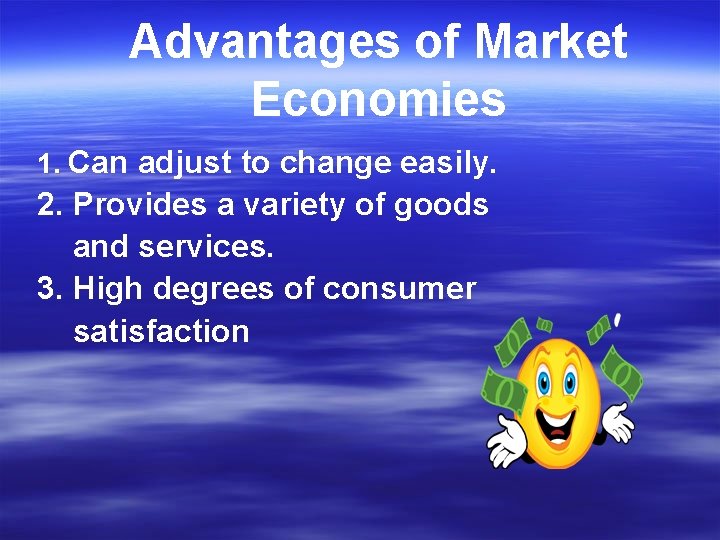 Advantages of Market Economies

1. Can adjust to change easily.
2. Provides a variety of goods and services.
3. High degrees of consumer satisfaction